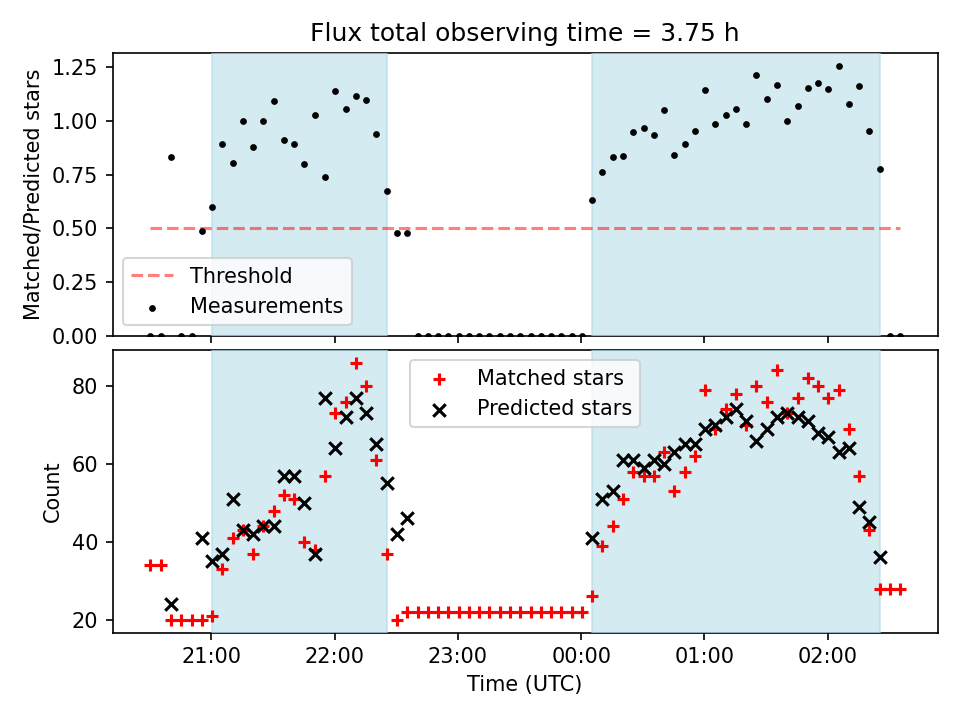 Flux total observing time = 3.75 h

Matched/Predicted stars

1.25
1.00
0.75
0.50
0.25
0.00

Threshold
Measurements

Count

80
60
40
20

Matched stars
Predicted stars

21:00
22:00
23:00
00:00
01:00
02:00

Time (UTC)